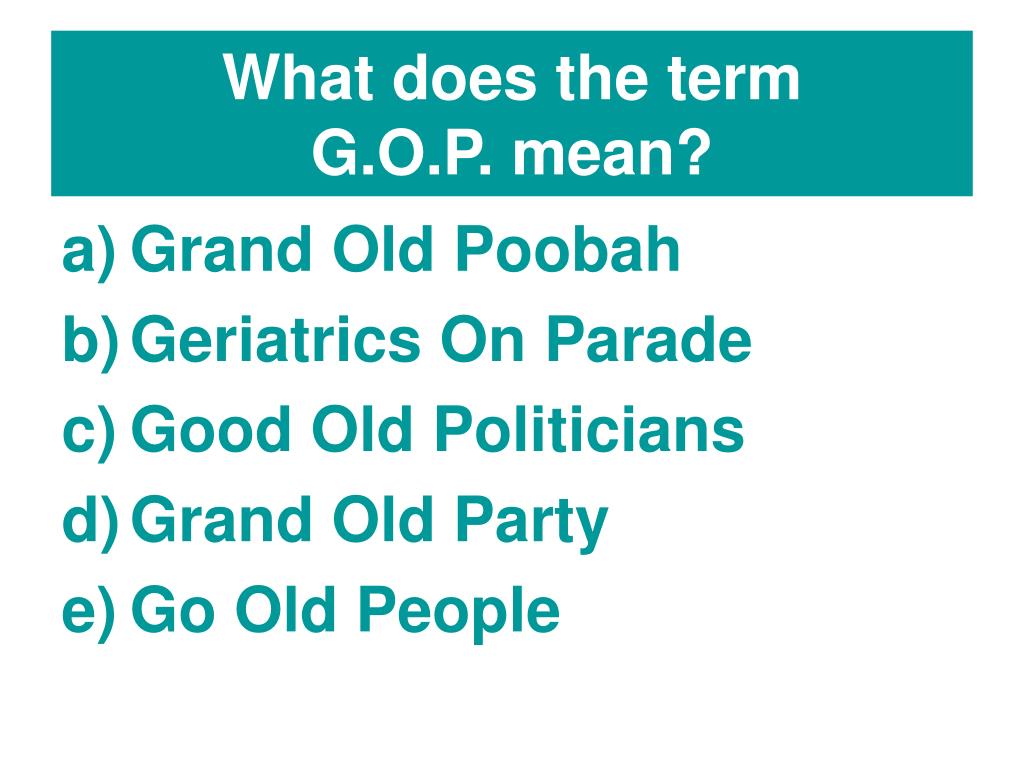 What does the term
G.O.P. mean?

a) Grand Old Poobah
b) Geriatrics On Parade
c) Good Old Politicians
d) Grand Old Party
e) Go Old People